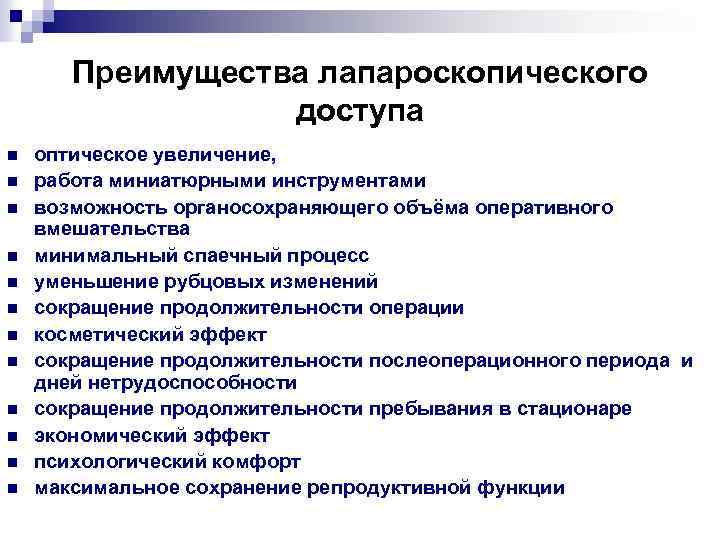 Преимущества лапароскопического доступа

- оптическое увеличение,
- работа миниатюрными инструментами
- возможность органосохраняющего объёма оперативного вмешательства
- минимальный спаечный процесс
- уменьшение рубцовых изменений
- сокращение продолжительности операции
- косметический эффект
- сокращение продолжительности послеоперационного периода и дней нетрудоспособности
- сокращение продолжительности пребывания в стационаре
- экономический эффект
- психологический комфорт
- максимальное сохранение репродуктивной функции